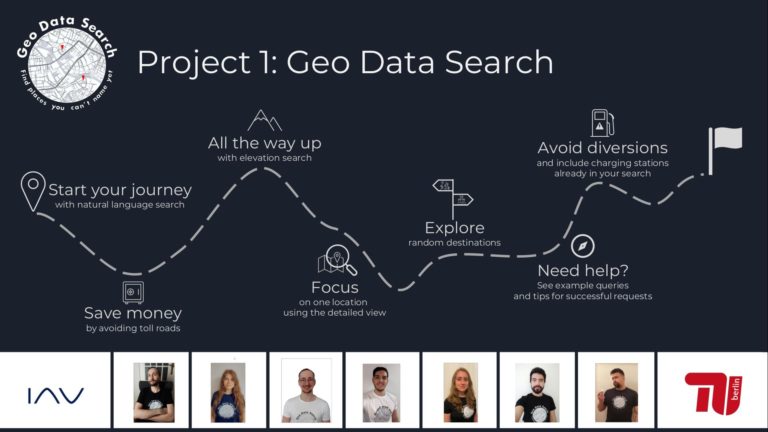 Geo Data Search
Find places you can't name yet

Project 1: Geo Data Search

Start your journey
with natural language search

Save money
by avoiding toll roads

All the way up
with elevation search

Focus
on one location
using the detailed view

Explore
random destinations

Need help?
See example queries
and tips for successful requests

Avoid diversions
and include charging stations
already in your search

IAV

TU berlin